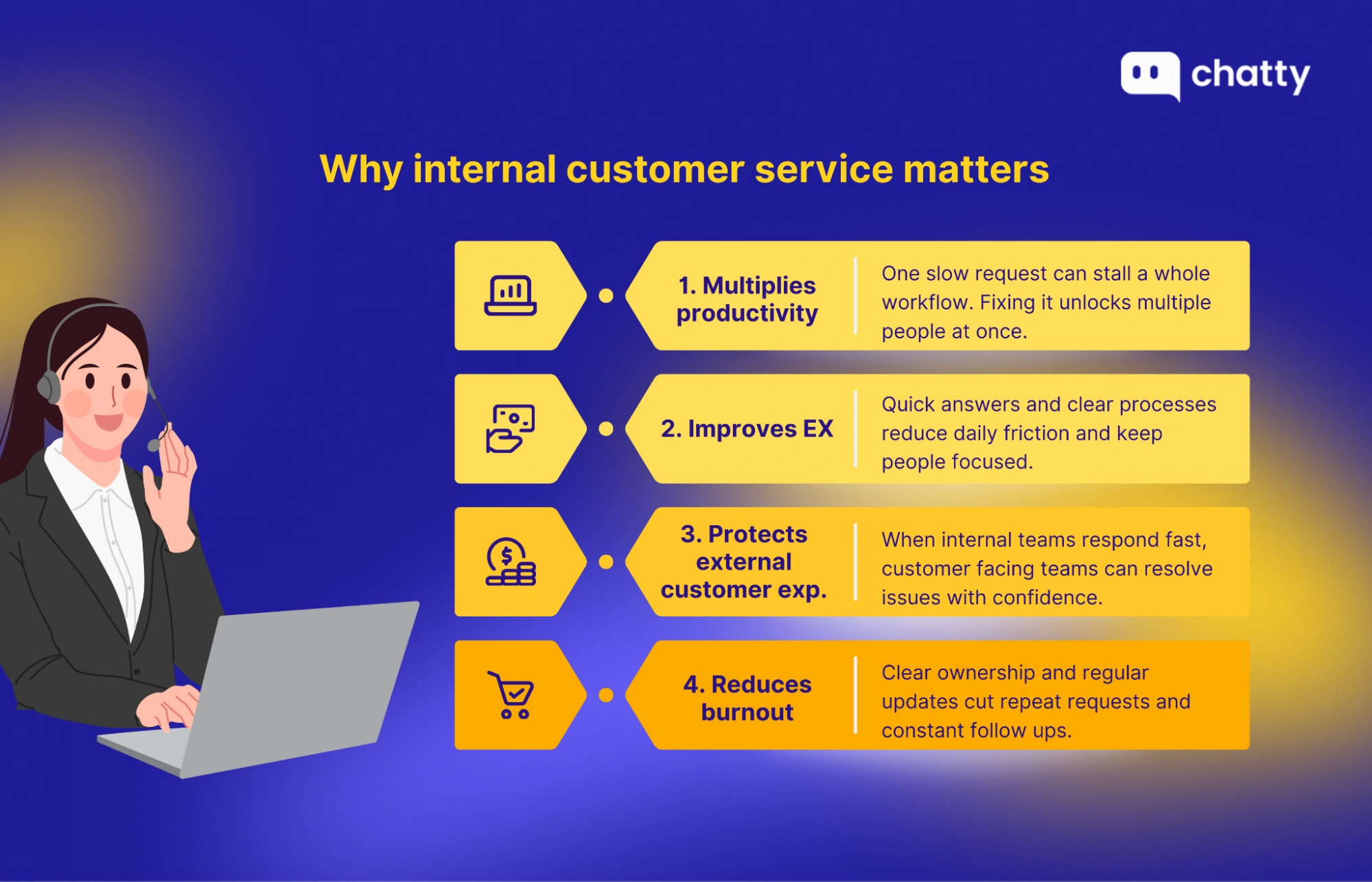 chatty

Why internal customer service matters

1. Multiplies productivity

One slow request can stall a whole workflow. Fixing it unlocks multiple people at once.

2. Improves EX

Quick answers and clear processes reduce daily friction and keep people focused.

3. Protects external customer exp.

When internal teams respond fast, customer facing teams can resolve issues with confidence.

4. Reduces burnout

Clear ownership and regular updates cut repeat requests and constant follow ups.